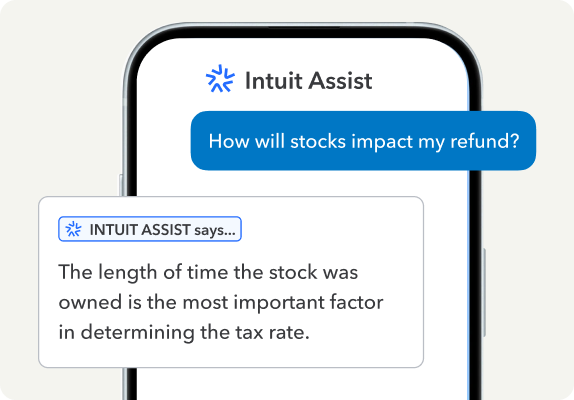 Intuit Assist

How will stocks impact my refund?

INTUIT ASSIST says...

The length of time the stock was owned is the most important factor in determining the tax rate.